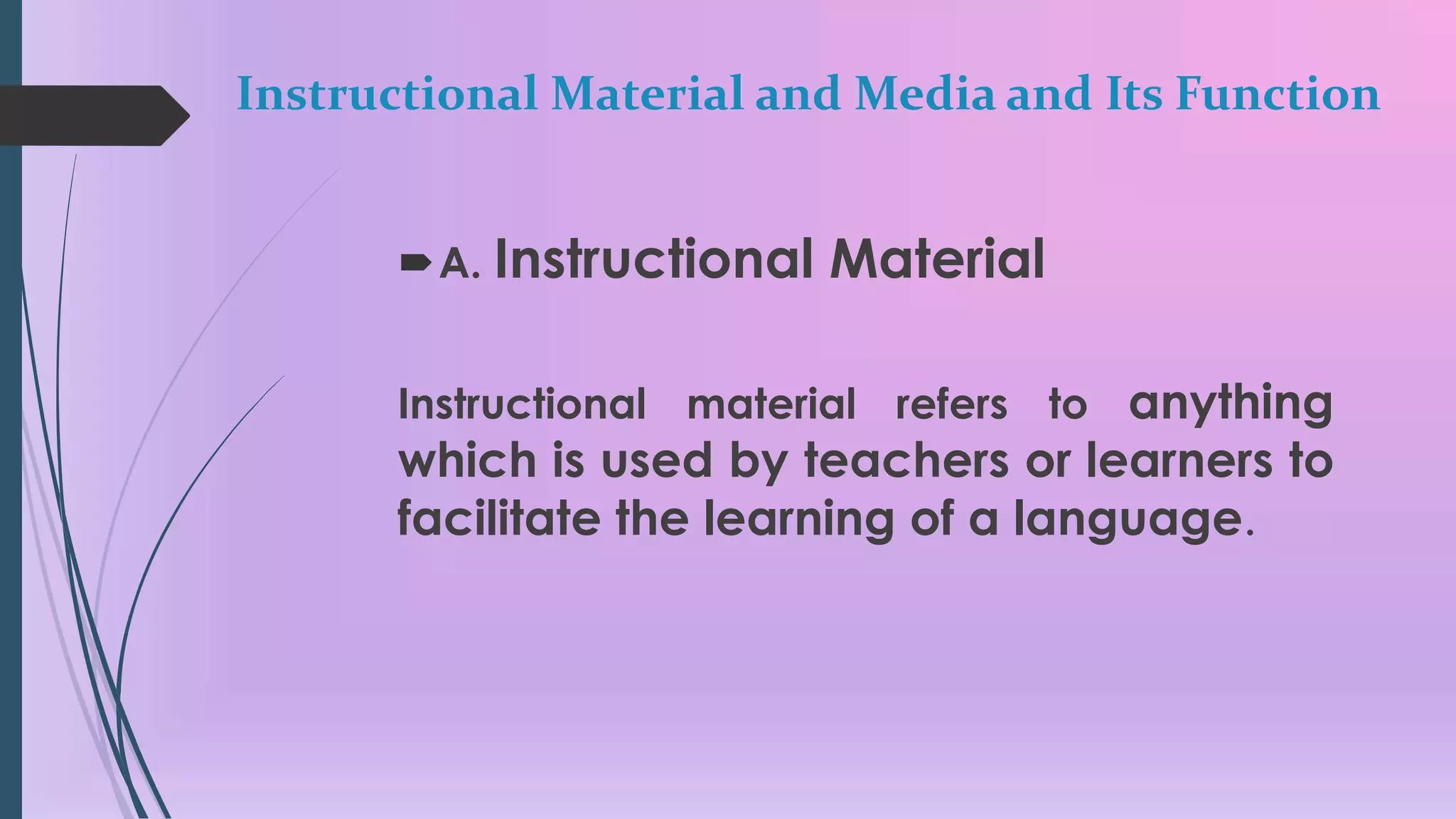 Instructional Material and Media and Its Function

A. Instructional Material

Instructional material refers to anything which is used by teachers or learners to facilitate the learning of a language.